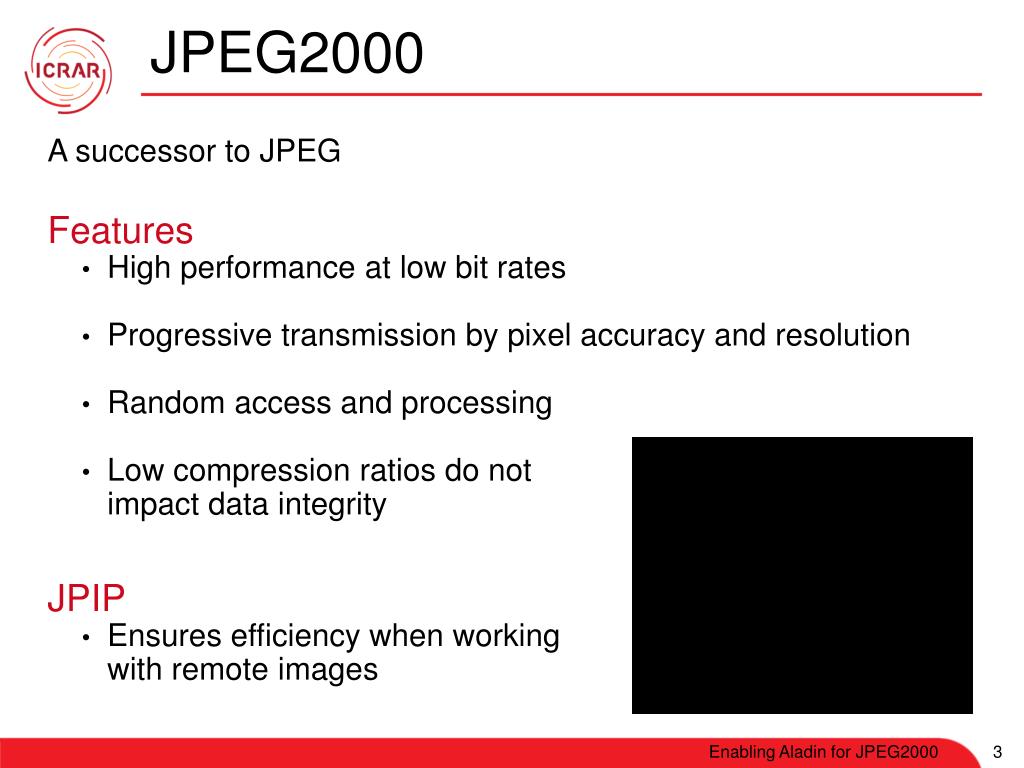 ICRAR

JPEG2000

A successor to JPEG

Features
• High performance at low bit rates
• Progressive transmission by pixel accuracy and resolution
• Random access and processing
• Low compression ratios do not impact data integrity

JPIP
• Ensures efficiency when working with remote images

Enabling Aladin for JPEG2000
3